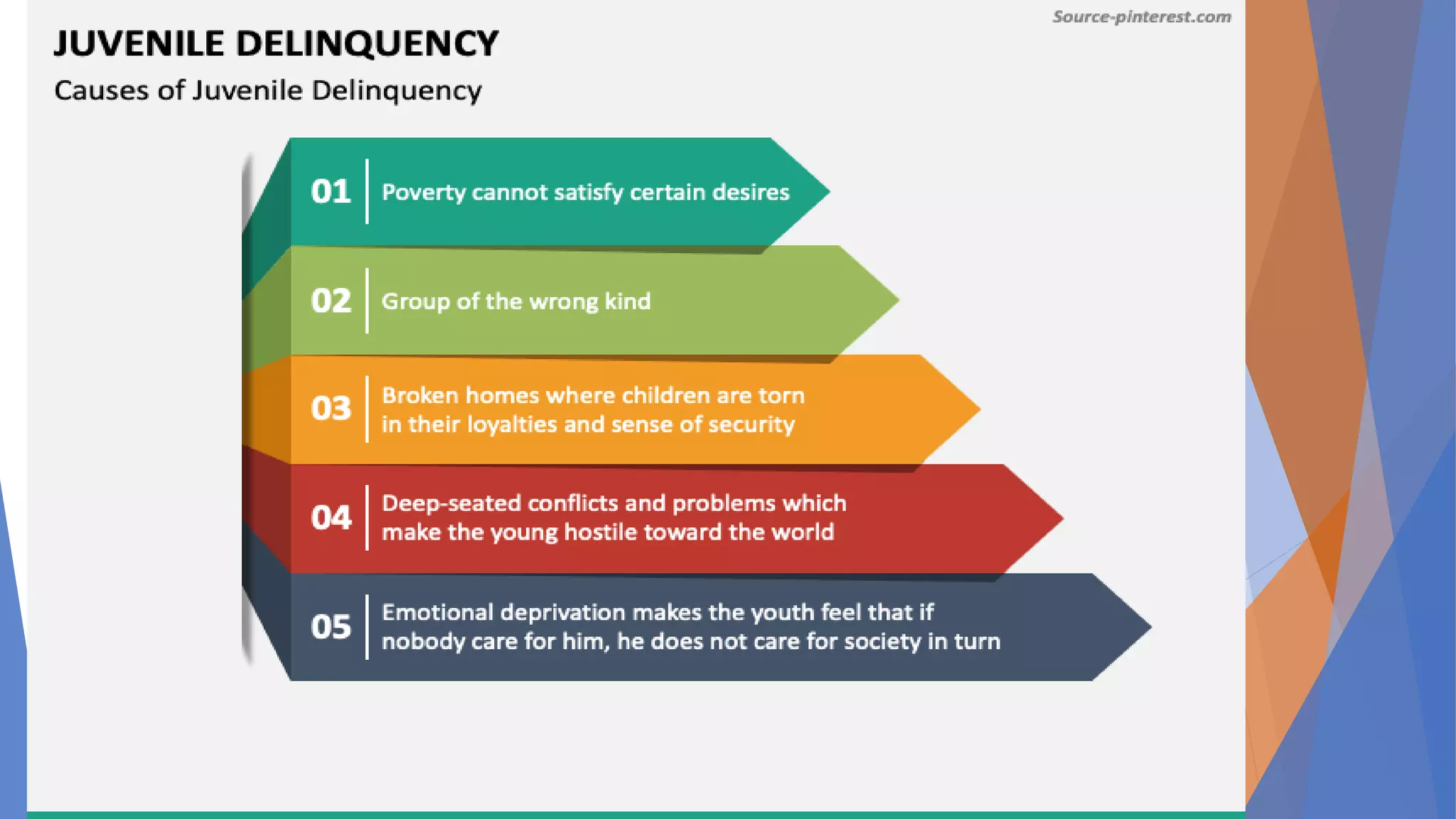 Source-pinterest.com

JUVENILE DELINQUENCY

Causes of Juvenile Delinquency

01 Poverty cannot satisfy certain desires

02 Group of the wrong kind

03 Broken homes where children are torn in their loyalties and sense of security

04 Deep-seated conflicts and problems which make the young hostile toward the world

05 Emotional deprivation makes the youth feel that if nobody care for him, he does not care for society in turn